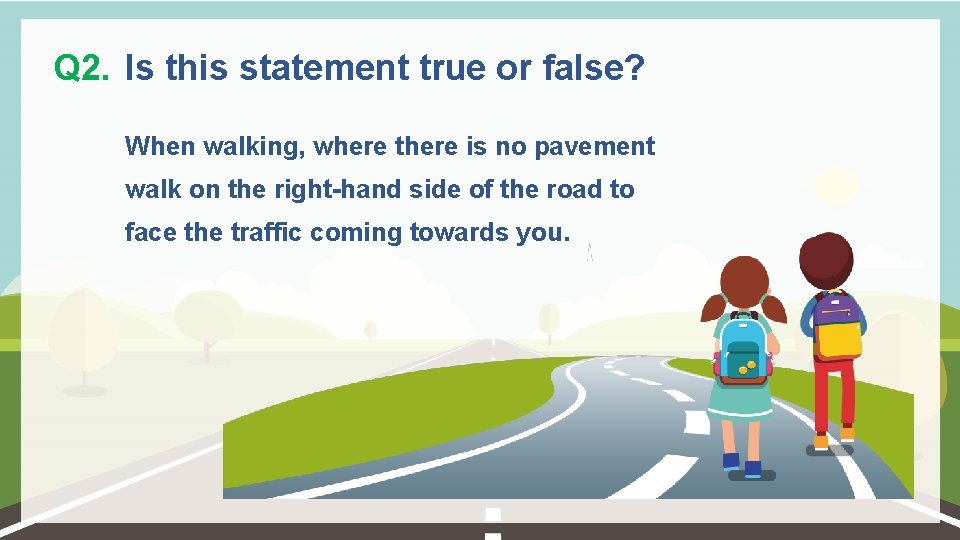 Q2. Is this statement true or false?

When walking, where there is no pavement walk on the right-hand side of the road to face the traffic coming towards you.